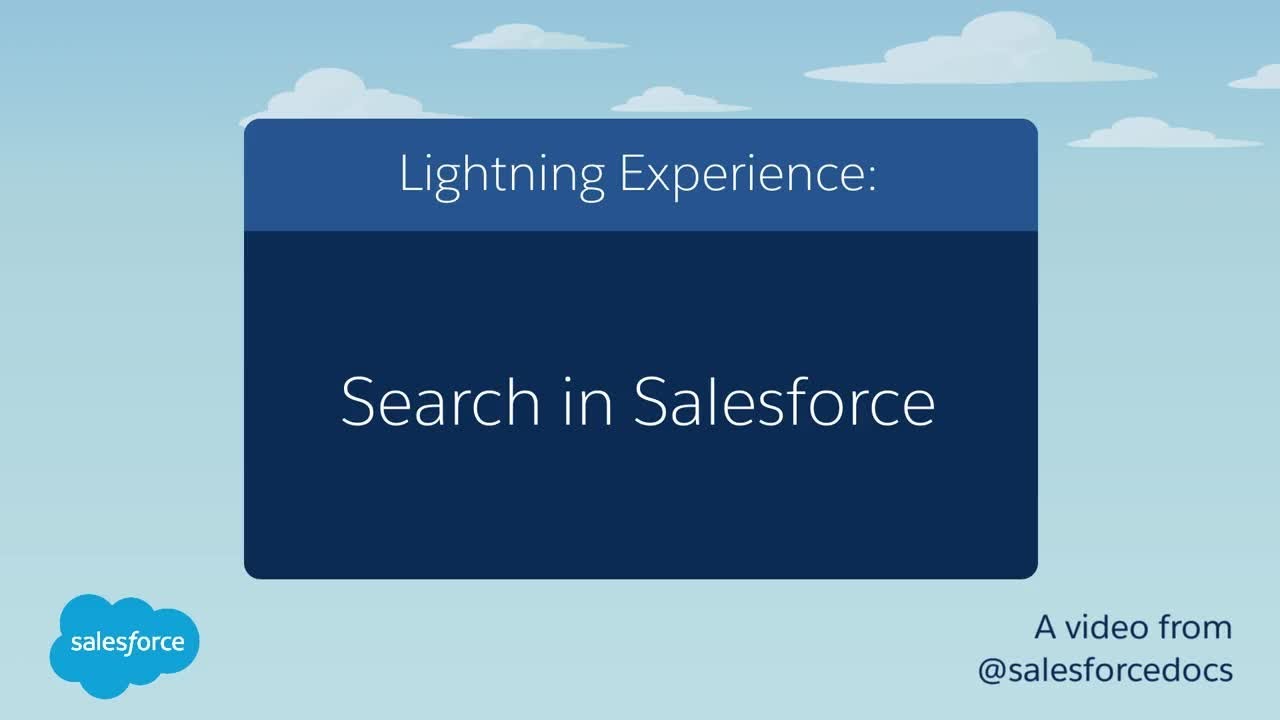 Lightning Experience:

Search in Salesforce

salesforce

A video from
@salesforcedocs